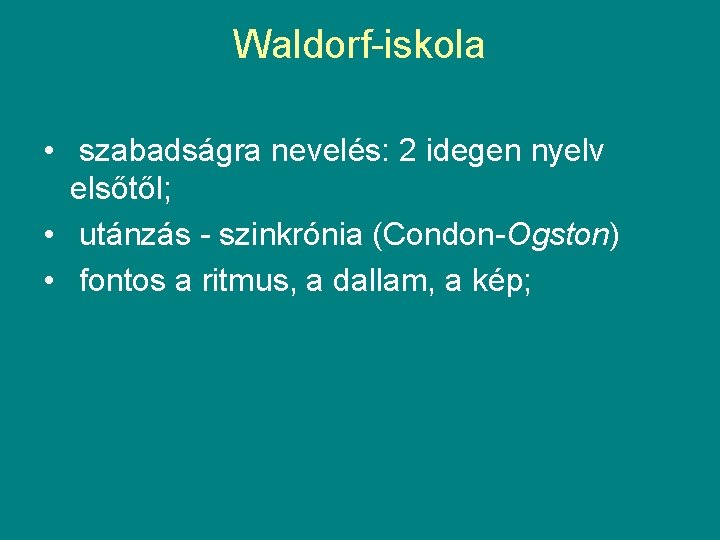 Waldorf-iskola

• szabadságra nevelés: 2 idegen nyelv elsőtől;
• utánzás - szinkrónia (Condon-Ogston)
• fontos a ritmus, a dallam, a kép;